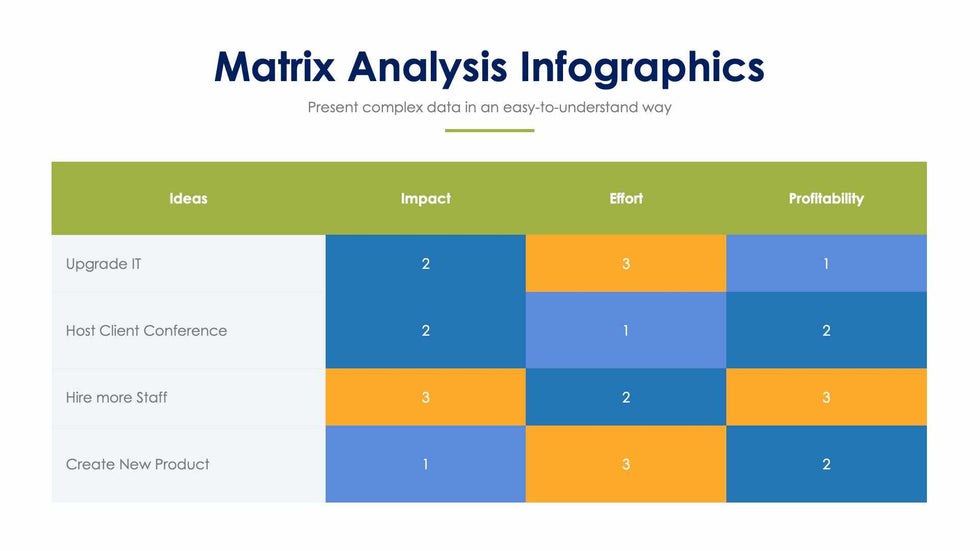 Matrix Analysis Infographics

Present complex data in an easy-to-understand way

| Ideas | Impact | Effort | Profitability |
|---|---|---|---|
| Upgrade IT | 2 | 3 | 1 |
| Host Client Conference | 2 | 1 | 2 |
| Hire more Staff | 3 | 2 | 3 |
| Create New Product | 1 | 3 | 2 |